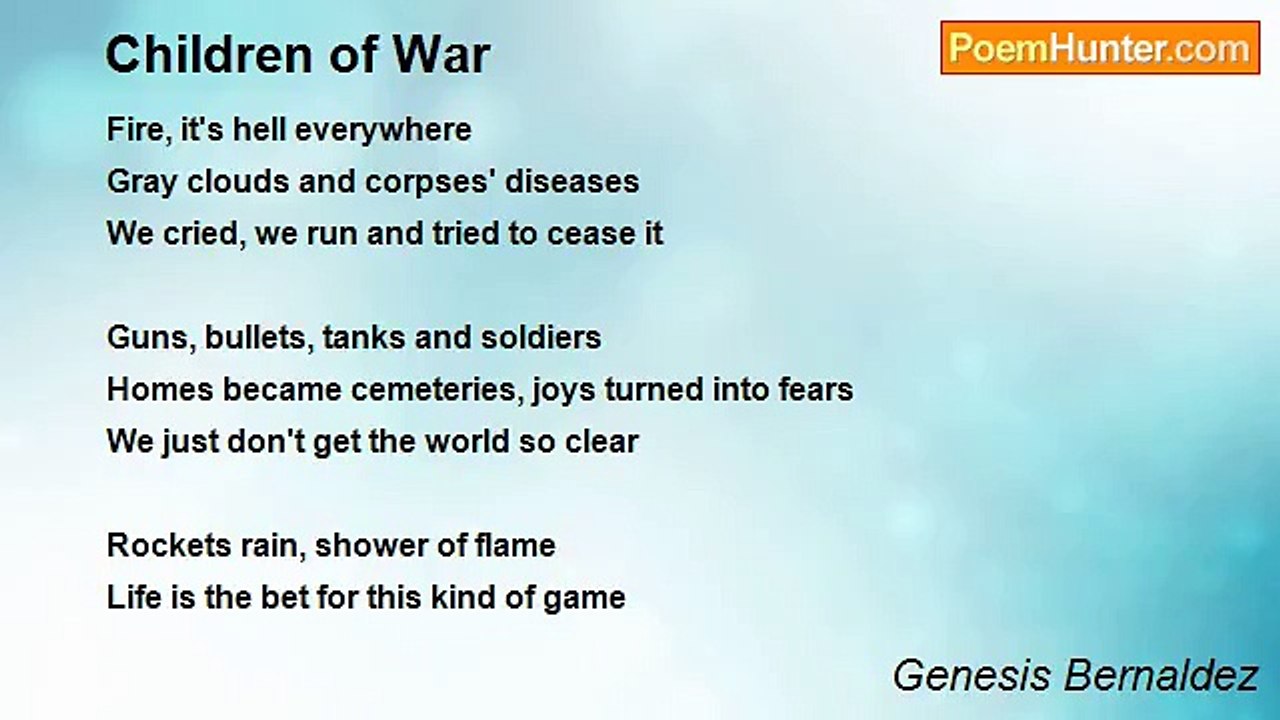 Children of War

PoemHunter.com

Fire, it's hell everywhere
Gray clouds and corpses' diseases
We cried, we run and tried to cease it

Guns, bullets, tanks and soldiers
Homes became cemeteries, joys turned into fears
We just don't get the world so clear

Rockets rain, shower of flame
Life is the bet for this kind of game

Genesis Bernaldez